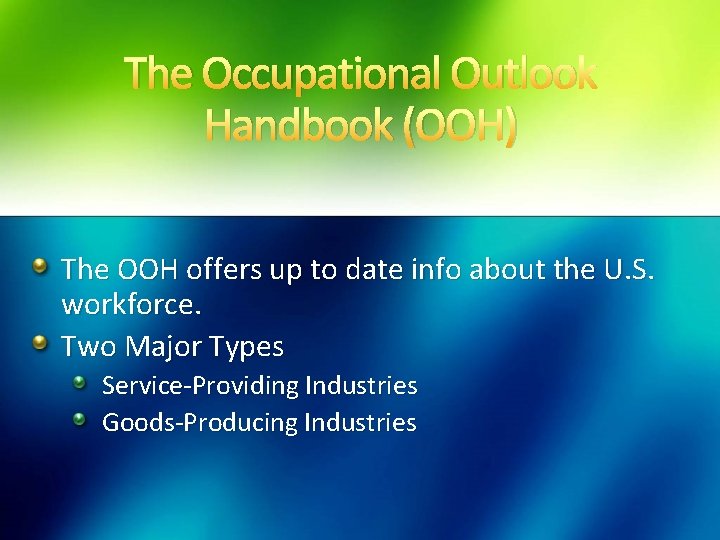 The Occupational Outlook Handbook (OOH)

The OOH offers up to date info about the U.S. workforce.

Two Major Types

Service-Providing Industries

Goods-Producing Industries